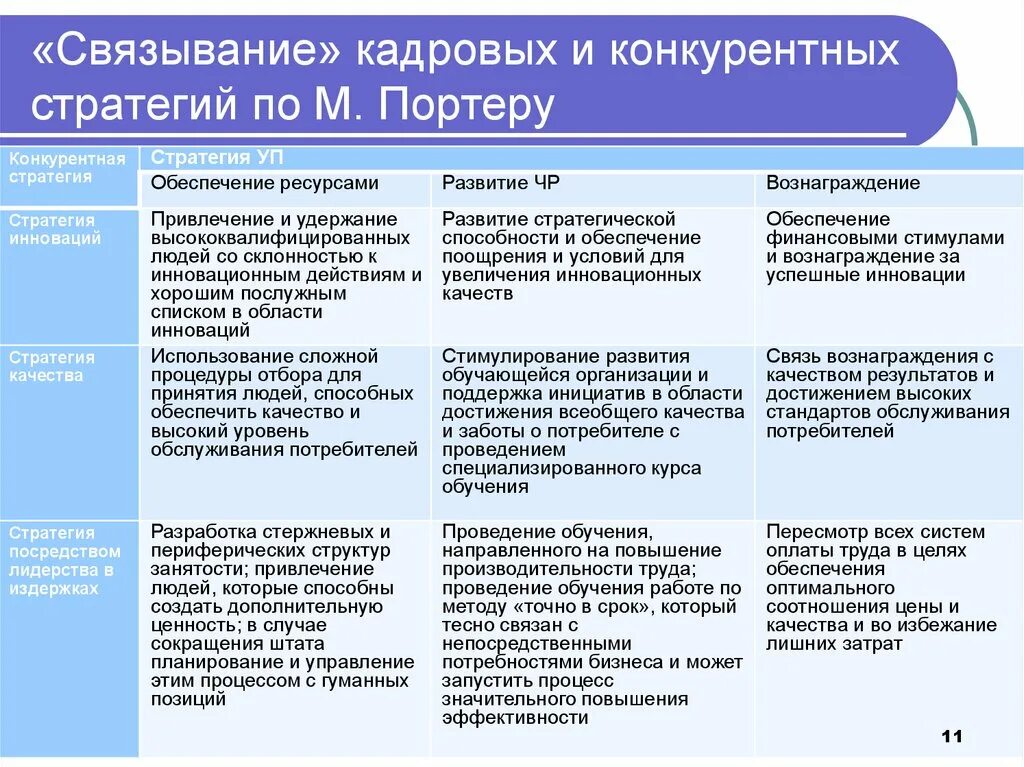 «Связывание» кадровых и конкурентных стратегий по М. Портеру

| Конкурентная стратегия | Стратегия УП | | |
|---|---|---|---|
| | Обеспечение ресурсами | Развитие ЧР | Вознаграждение |
| Стратегия инноваций | Привлечение и удержание высококвалифицированных людей со склонностью к инновационным действиям и хорошим послужным списком в области инноваций | Развитие стратегической способности и обеспечение поощрения и условий для увеличения инновационных качеств | Обеспечение финансовыми стимулами и вознаграждение за успешные инновации |
| Стратегия качества | Использование сложной процедуры отбора для принятия людей, способных обеспечить качество и высокий уровень обслуживания потребителей | Стимулирование развития обучающейся организации и поддержка инициатив в области достижения всеобщего качества и заботы о потребителе с проведением специализированного курса обучения | Связь вознаграждения с качеством результатов и достижением высоких стандартов обслуживания потребителей |
| Стратегия посредством лидерства в издержках | Разработка стержневых и периферических структур занятости; привлечение людей, которые способны создать дополнительную ценность; в случае сокращения штата планирование и управление этим процессом с гуманных позиций | Проведение обучения, направленного на повышение производительности труда; проведение обучения работе по методу «точно в срок», который тесно связан с непосредственными потребностями бизнеса и может запустить процесс значительного повышения эффективности | Пересмотр всех систем оплаты труда в целях обеспечения оптимального соотношения цены и качества и во избежание лишних затрат |

11